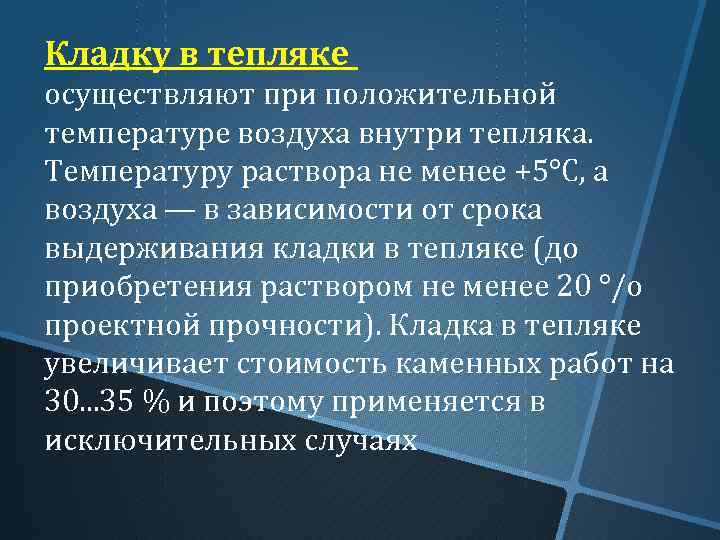 Кладку в тепляке
осуществляют при положительной температуре воздуха внутри тепляка. Температуру раствора не менее +5°С, а воздуха — в зависимости от срока выдерживания кладки в тепляке (до приобретения раствором не менее 20 °/о проектной прочности). Кладка в тепляке увеличивает стоимость каменных работ на 30...35 % и поэтому применяется в исключительных случаях